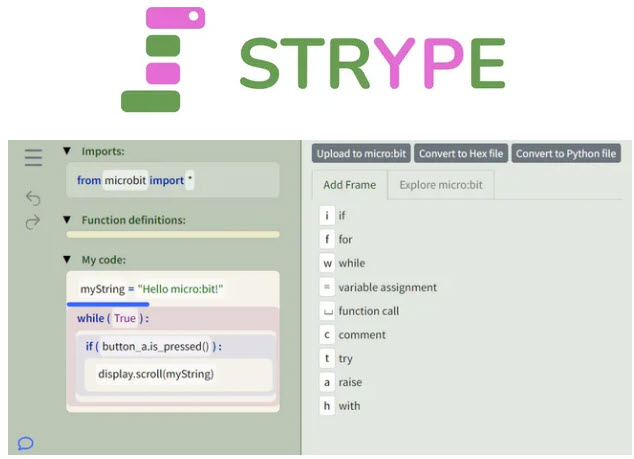 STRYPE

▼ Imports:
from microbit import *

▼ Function definitions:

▼ My code:
myString = "Hello micro:bit!"
while ( True ) :
if ( button_a.is_pressed() ) :
display.scroll(myString)

Upload to micro:bit
Convert to Hex file
Convert to Python file

Add Frame
Explore micro:bit

i if
f for
w while
= variable assignment
␣ function call
c comment
t try
a raise
h with